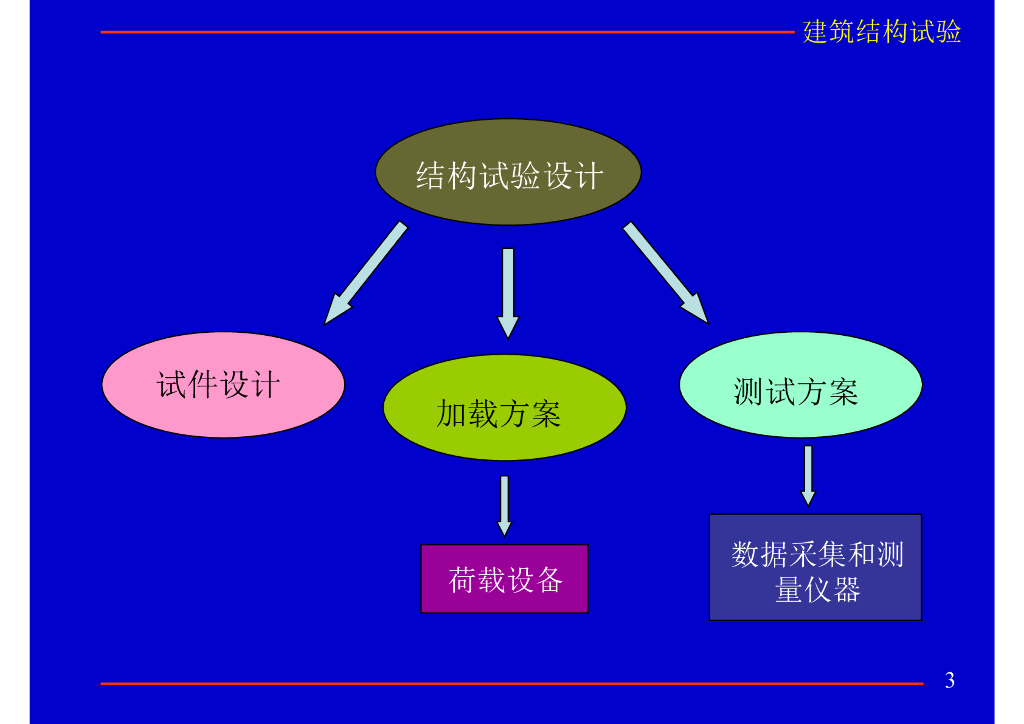 建筑结构试验

结构试验设计

试件设计

加载方案

测试方案

荷载设备

数据采集和测量仪器

3